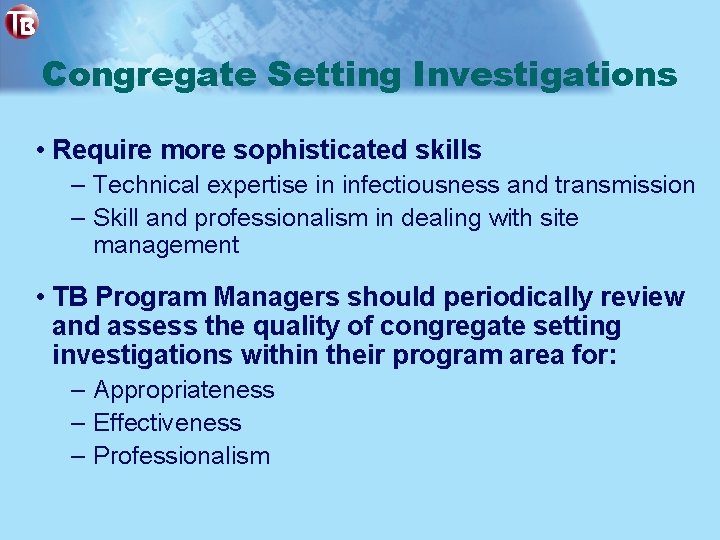 TB

Congregate Setting Investigations

• Require more sophisticated skills
– Technical expertise in infectiousness and transmission
– Skill and professionalism in dealing with site management

• TB Program Managers should periodically review and assess the quality of congregate setting investigations within their program area for:
– Appropriateness
– Effectiveness
– Professionalism